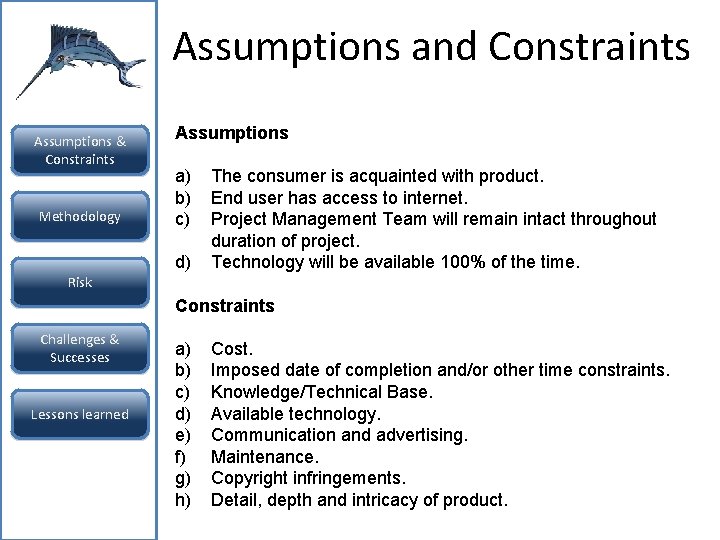 Assumptions & Constraints

Methodology

Risk

Challenges & Successes

Lessons learned

Assumptions and Constraints

Assumptions

a) The consumer is acquainted with product.
b) End user has access to internet.
c) Project Management Team will remain intact throughout duration of project.
d) Technology will be available 100% of the time.

Constraints

a) Cost.
b) Imposed date of completion and/or other time constraints.
c) Knowledge/Technical Base.
d) Available technology.
e) Communication and advertising.
f) Maintenance.
g) Copyright infringements.
h) Detail, depth and intricacy of product.